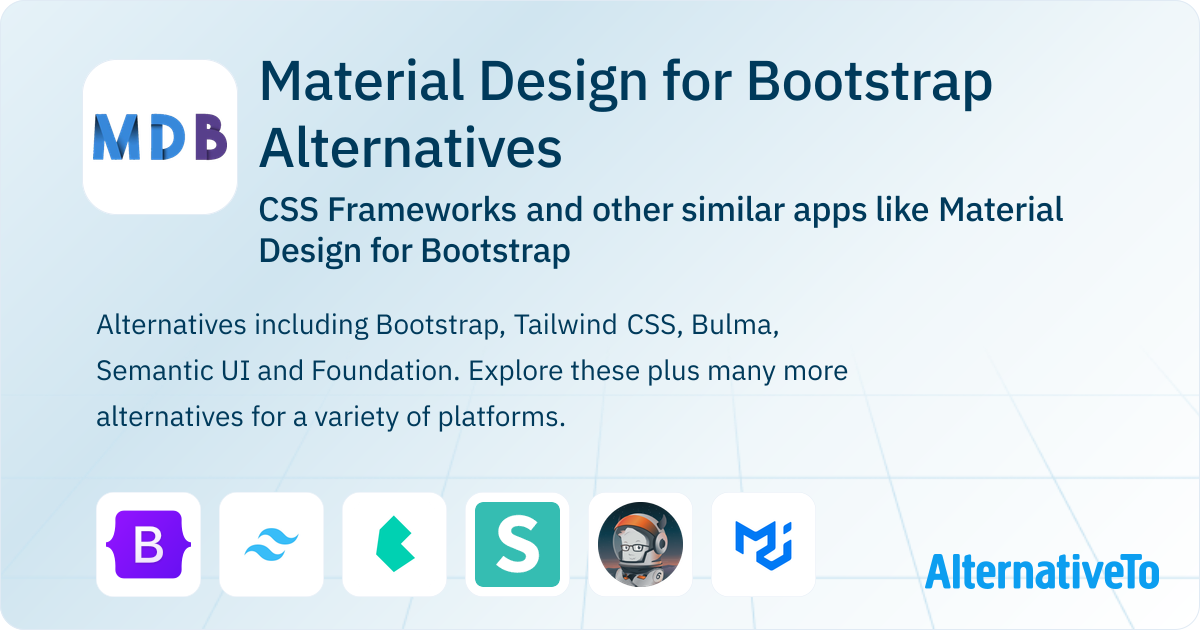 MDB

Material Design for Bootstrap Alternatives

CSS Frameworks and other similar apps like Material Design for Bootstrap

Alternatives including Bootstrap, Tailwind CSS, Bulma, Semantic UI and Foundation. Explore these plus many more alternatives for a variety of platforms.

B

S

AlternativeTo